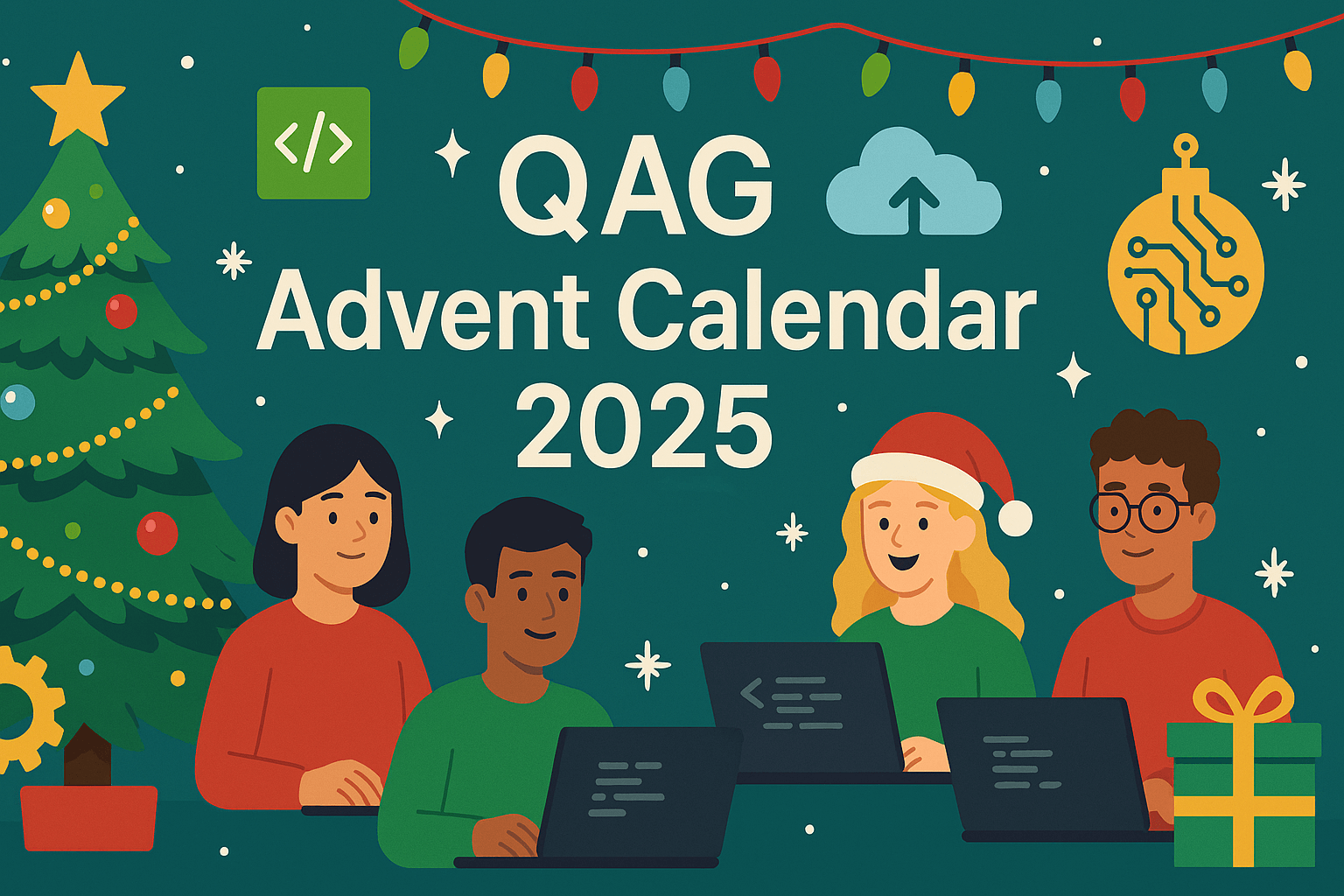 </>

QAG
Advent Calendar
2025